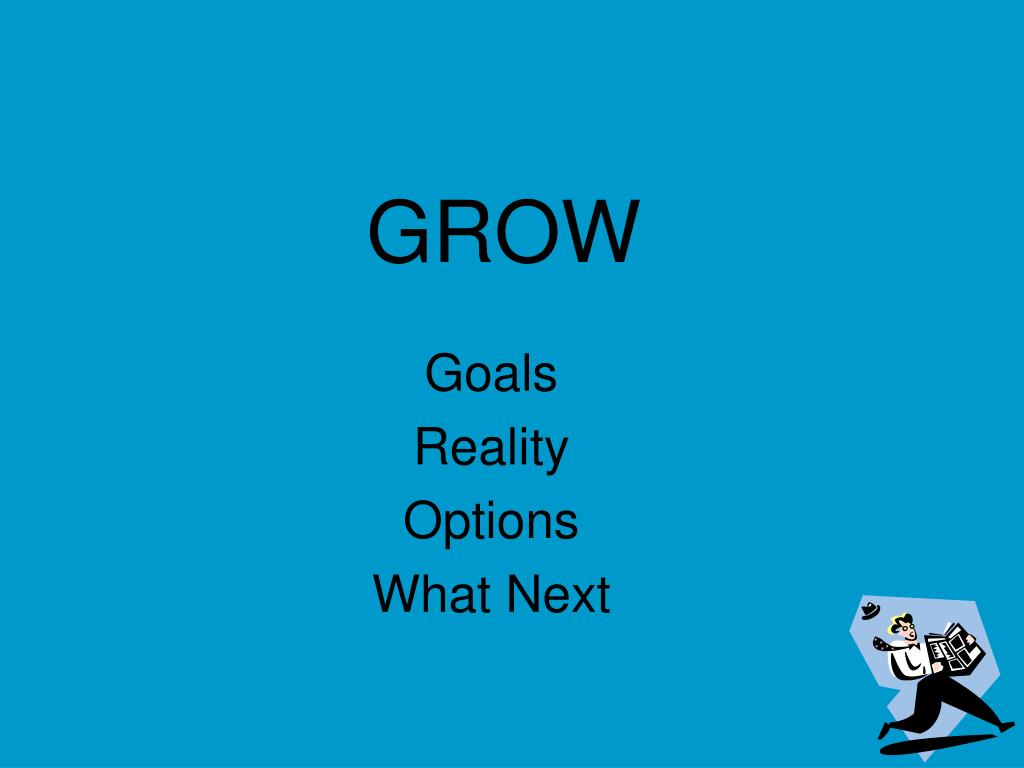 GROW

Goals
Reality
Options
What Next